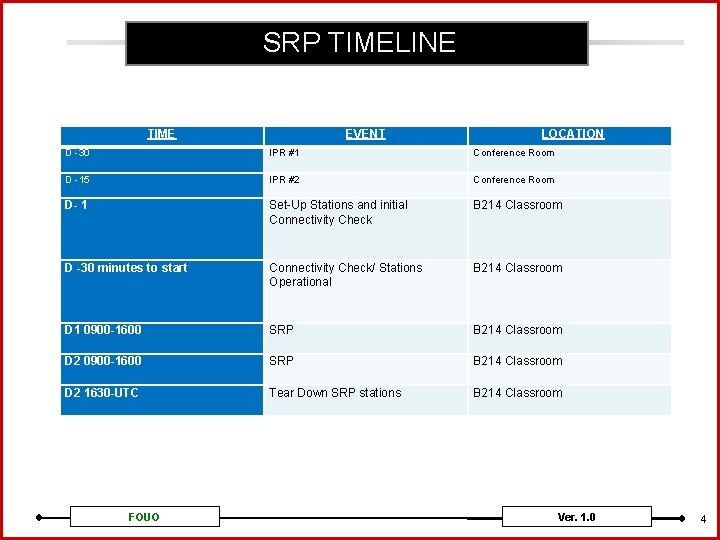 SRP TIMELINE

| TIME | EVENT | LOCATION |
|---|---|---|
| D -30 | IPR #1 | Conference Room |
| D - 15 | IPR #2 | Conference Room |
| D- 1 | Set-Up Stations and initial Connectivity Check | B214 Classroom |
| D -30 minutes to start | Connectivity Check/ Stations Operational | B214 Classroom |
| D1 0900-1600 | SRP | B214 Classroom |
| D2 0900-1600 | SRP | B214 Classroom |
| D2 1630-UTC | Tear Down SRP stations | B214 Classroom |

FOUO

Ver. 1.0

4